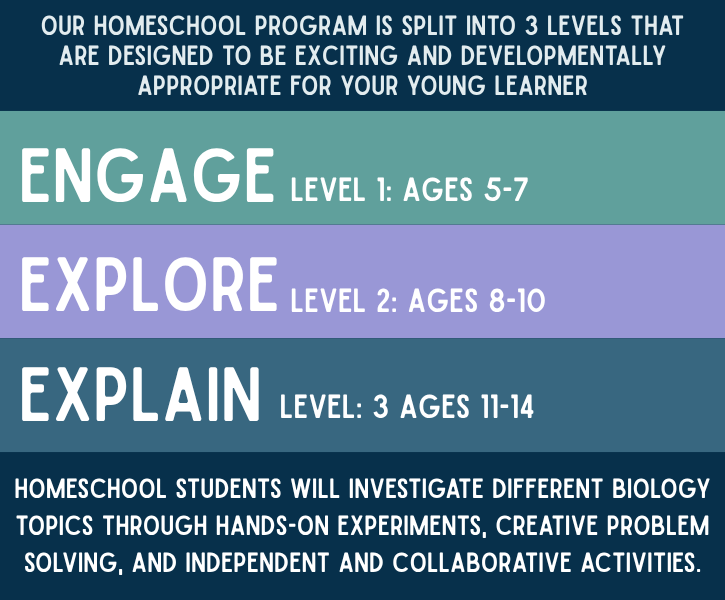 OUR HOMESCHOOL PROGRAM IS SPLIT INTO 3 LEVELS THAT ARE DESIGNED TO BE EXCITING AND DEVELOPMENTALLY APPROPRIATE FOR YOUR YOUNG LEARNER

ENGAGE LEVEL 1: AGES 5-7

EXPLORE LEVEL 2: AGES 8-10

EXPLAIN LEVEL: 3 AGES 11-14

HOMESCHOOL STUDENTS WILL INVESTIGATE DIFFERENT BIOLOGY TOPICS THROUGH HANDS-ON EXPERIMENTS, CREATIVE PROBLEM SOLVING, AND INDEPENDENT AND COLLABORATIVE ACTIVITIES.